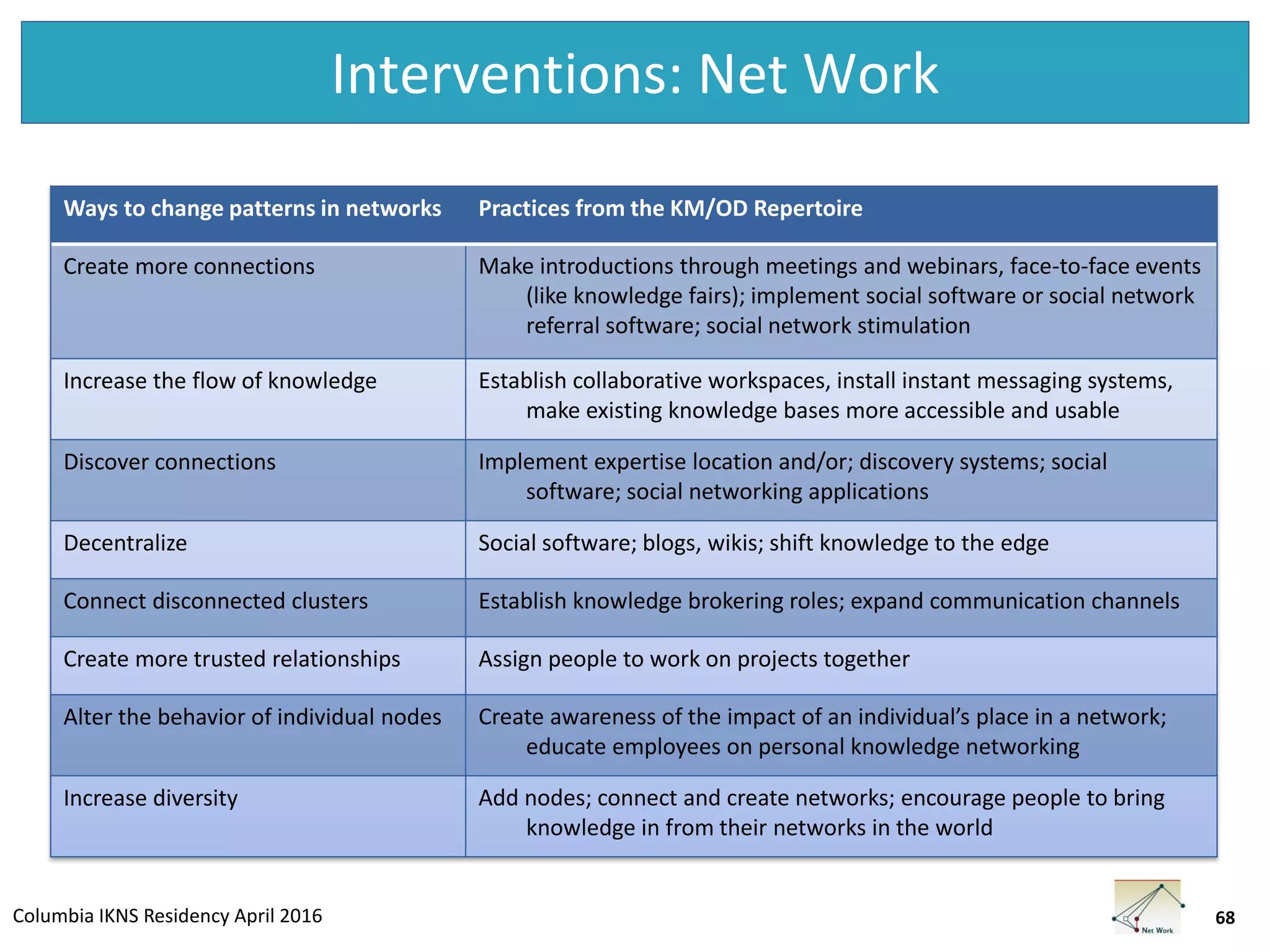 Interventions: Net Work

| Ways to change patterns in networks | Practices from the KM/OD Repertoire |
|---|---|
| Create more connections | Make introductions through meetings and webinars, face-to-face events (like knowledge fairs); implement social software or social network referral software; social network stimulation |
| Increase the flow of knowledge | Establish collaborative workspaces, install instant messaging systems, make existing knowledge bases more accessible and usable |
| Discover connections | Implement expertise location and/or; discovery systems; social software; social networking applications |
| Decentralize | Social software; blogs, wikis; shift knowledge to the edge |
| Connect disconnected clusters | Establish knowledge brokering roles; expand communication channels |
| Create more trusted relationships | Assign people to work on projects together |
| Alter the behavior of individual nodes | Create awareness of the impact of an individual's place in a network; educate employees on personal knowledge networking |
| Increase diversity | Add nodes; connect and create networks; encourage people to bring knowledge in from their networks in the world |

Columbia IKNS Residency April 2016

Net Work

68